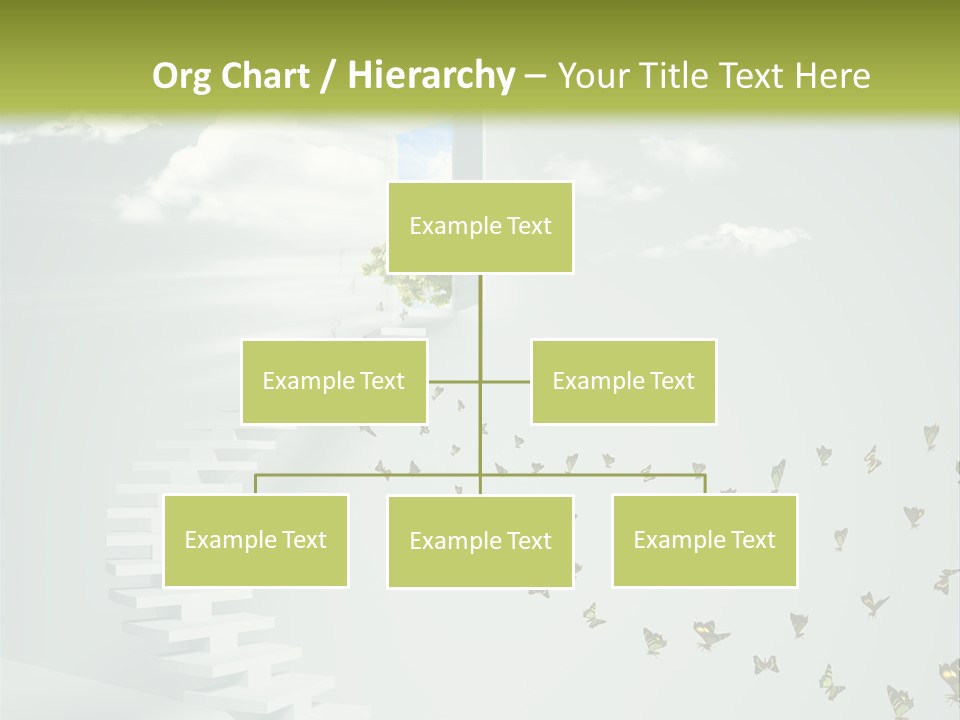 Org Chart / Hierarchy – Your Title Text Here

Example Text

Example Text

Example Text

Example Text

Example Text

Example Text